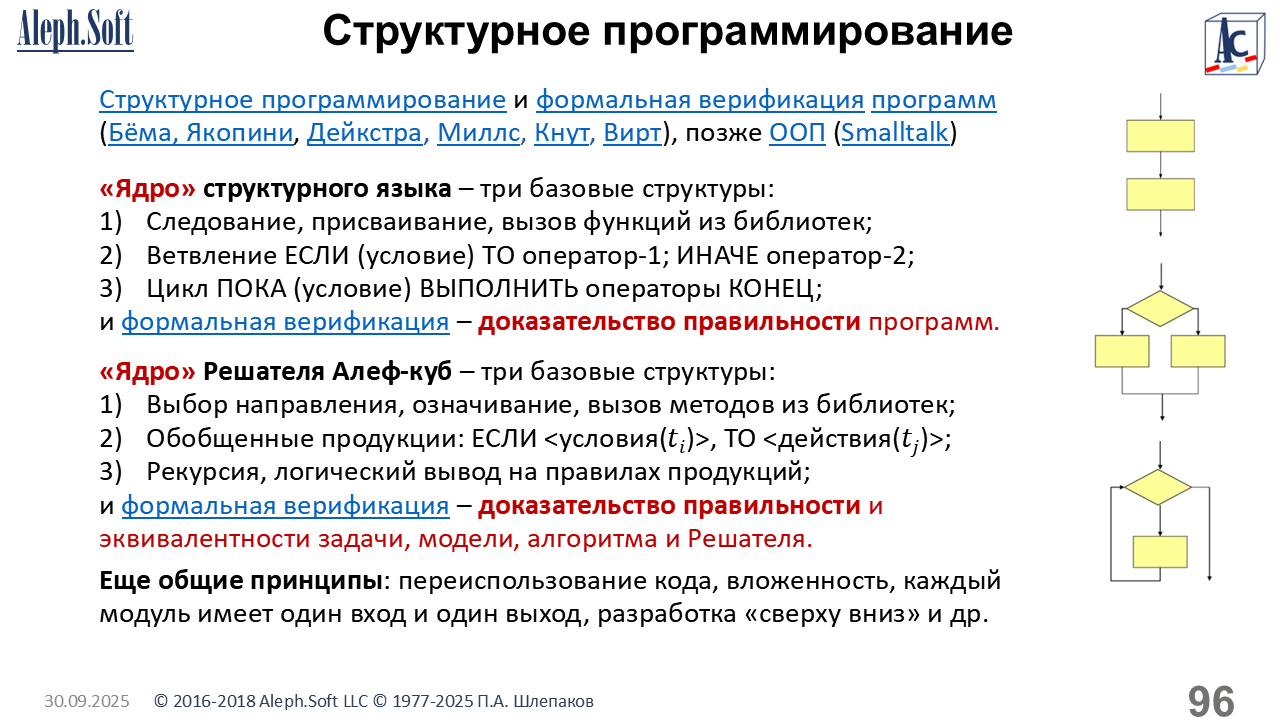 Aleph.Soft

Структурное программирование

AC

Структурное программирование и формальная верификация программ (Бёма, Якопини, Дейкстра, Миллс, Кнут, Вирт), позже ООП (Smalltalk)

«Ядро» структурного языка – три базовые структуры:
1) Следование, присваивание, вызов функций из библиотек;
2) Ветвление ЕСЛИ (условие) ТО оператор-1; ИНАЧЕ оператор-2;
3) Цикл ПОКА (условие) ВЫПОЛНИТЬ операторы КОНЕЦ;
и формальная верификация – доказательство правильности программ.

«Ядро» Решателя Алеф-куб – три базовые структуры:
1) Выбор направления, означивание, вызов методов из библиотек;
2) Обобщенные продукции: ЕСЛИ <условия($t_i$)>, ТО <действия($t_j$)>;
3) Рекурсия, логический вывод на правилах продукций;
и формальная верификация – доказательство правильности и эквивалентности задачи, модели, алгоритма и Решателя.

Еще общие принципы: переиспользование кода, вложенность, каждый модуль имеет один вход и один выход, разработка «сверху вниз» и др.

30.09.2025 © 2016-2018 Aleph.Soft LLC © 1977-2025 П.А. Шлепаков

96